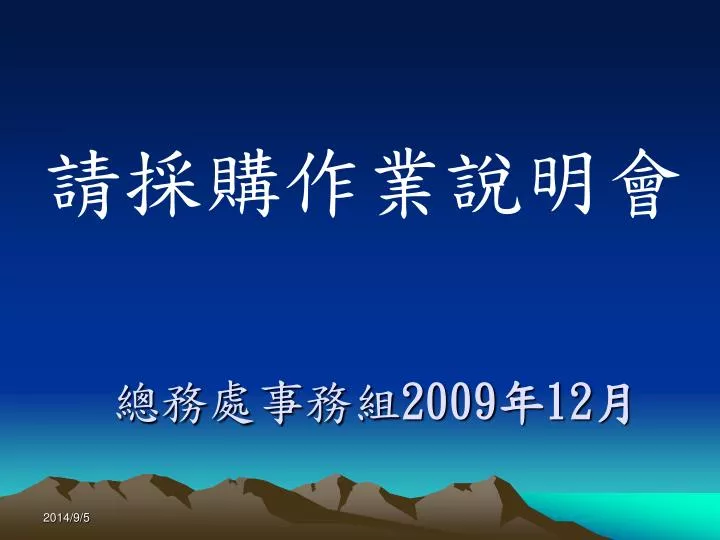 請採購作業說明會

總務處事務組2009年12月

2014/9/5